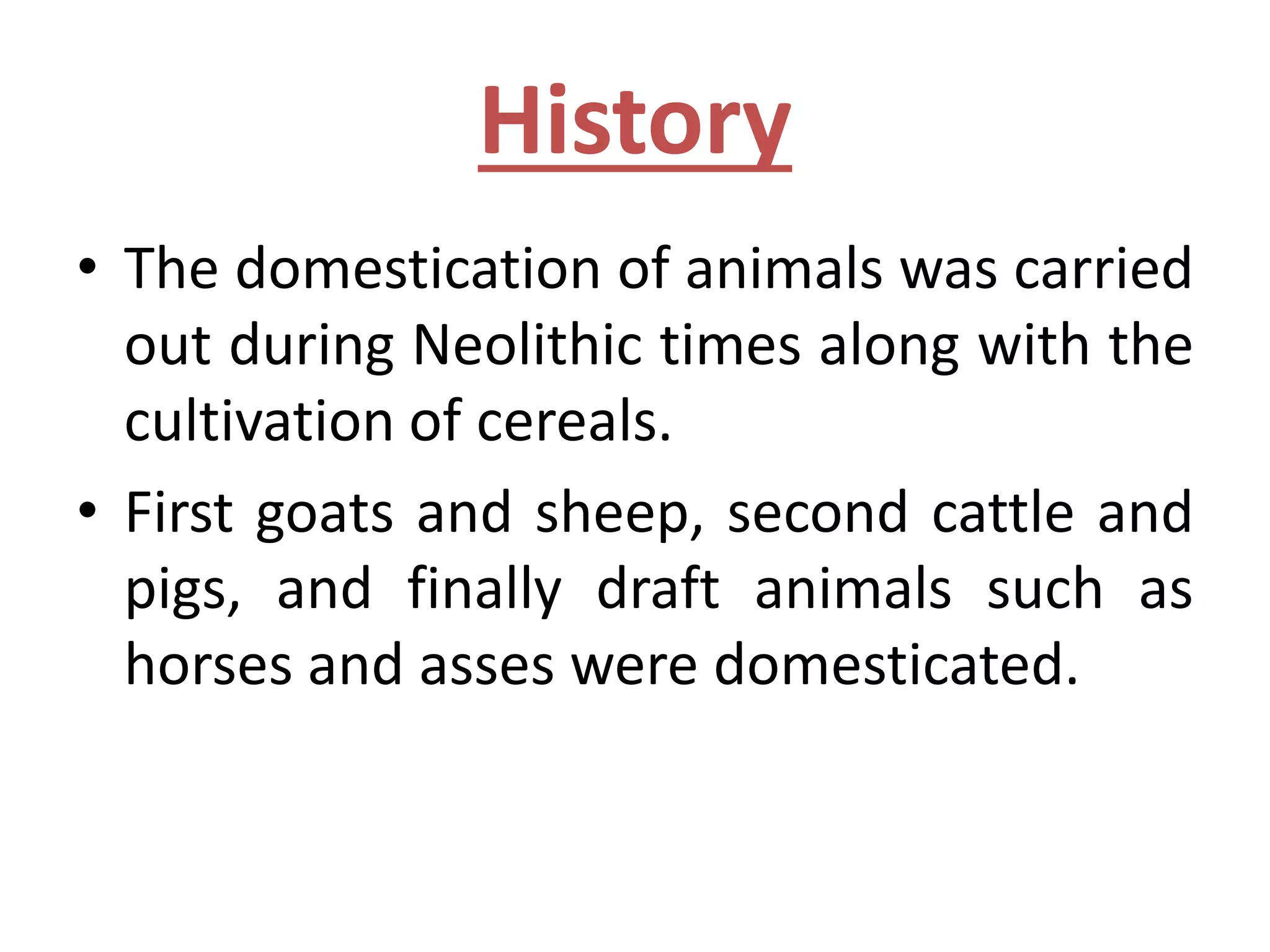 History

• The domestication of animals was carried out during Neolithic times along with the cultivation of cereals.

• First goats and sheep, second cattle and pigs, and finally draft animals such as horses and asses were domesticated.